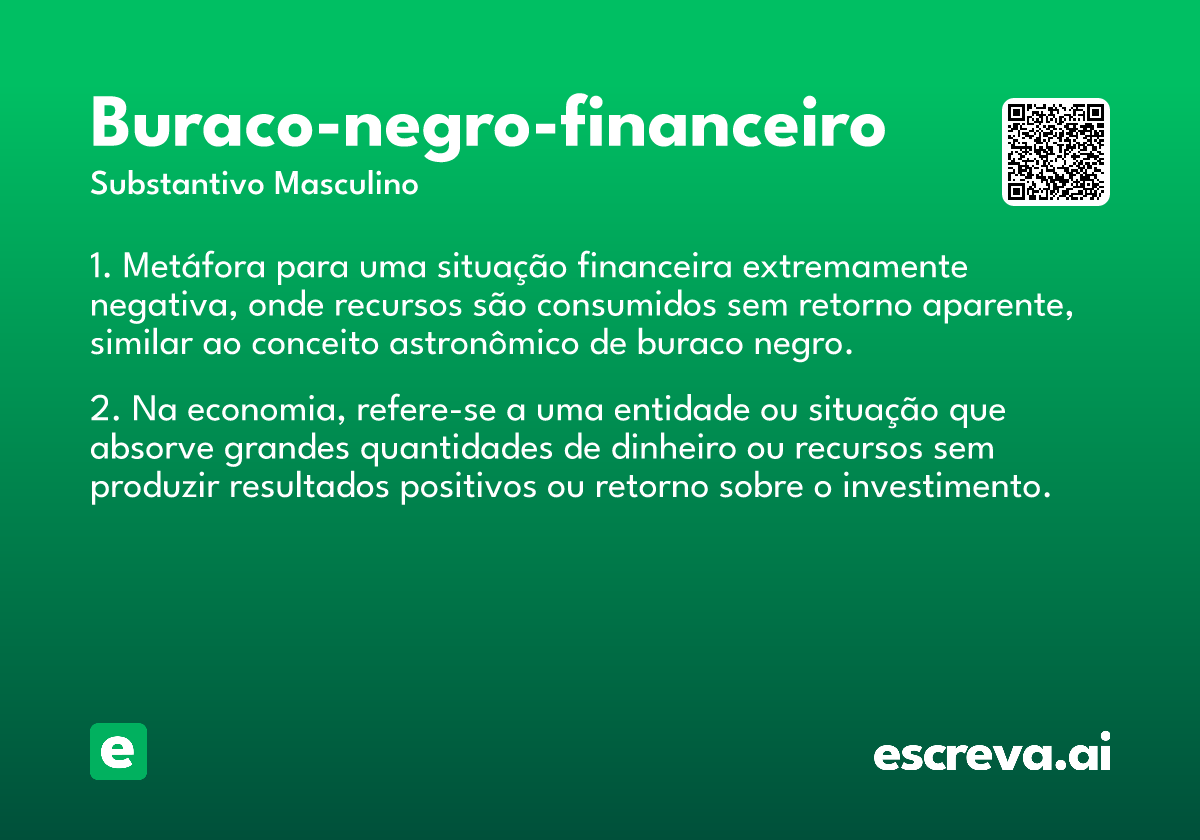 Buraco-negro-financeiro
Substantivo Masculino

1. Metáfora para uma situação financeira extremamente negativa, onde recursos são consumidos sem retorno aparente, similar ao conceito astronômico de buraco negro.

2. Na economia, refere-se a uma entidade ou situação que absorve grandes quantidades de dinheiro ou recursos sem produzir resultados positivos ou retorno sobre o investimento.

e

escreva.ai